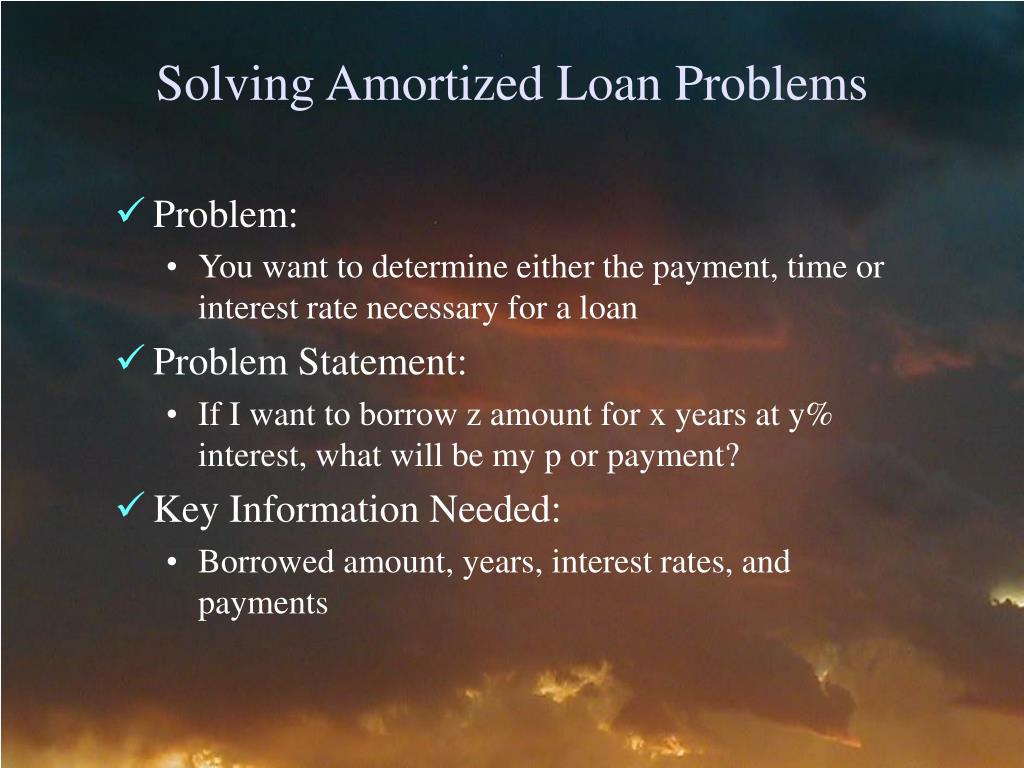 Solving Amortized Loan Problems

✓ Problem:

• You want to determine either the payment, time or interest rate necessary for a loan

✓ Problem Statement:

• If I want to borrow z amount for x years at y% interest, what will be my p or payment?

✓ Key Information Needed:

• Borrowed amount, years, interest rates, and payments